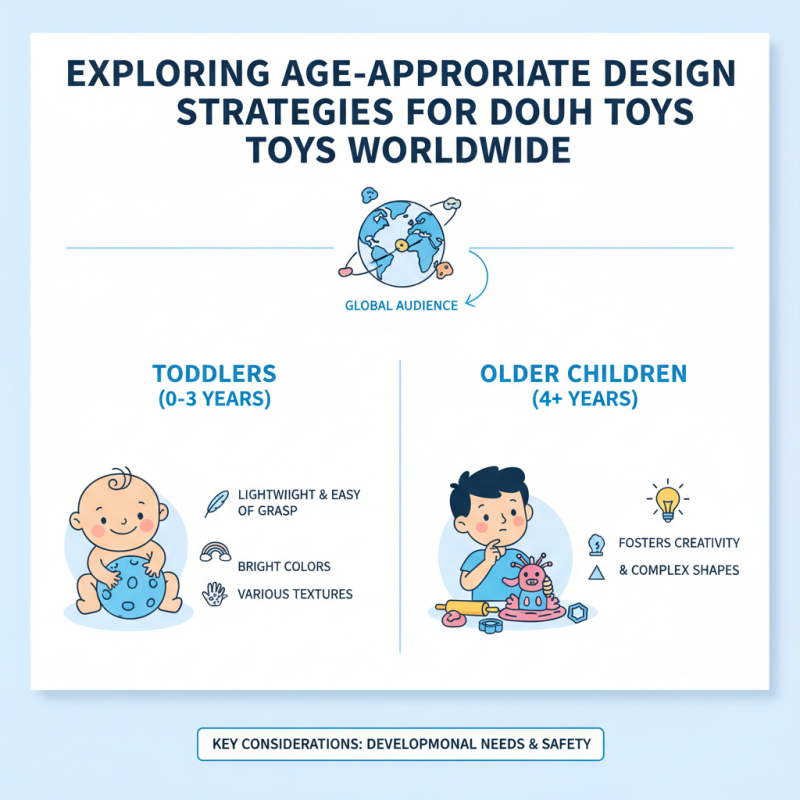 EXPLORING AGE-APPRORIATE DESIGN STRATEGIES FOR DOUH TOYS TOYS WORLDWIDE

GLOBAL AUDIENCE

TODDLERS
(0-3 YEARS)

LIGHTWIIGHT & EASY OF GRASP

BRIGHT COLORS

VARIOUS TEXTURES

OLDER CHILDREN
(4+ YEARS)

FOSTERS CREATIVITY

& COMPLEX SHAPES

KEY CONSIDERATIONS: DEVELOPMONAL NEEDS & SAFETY